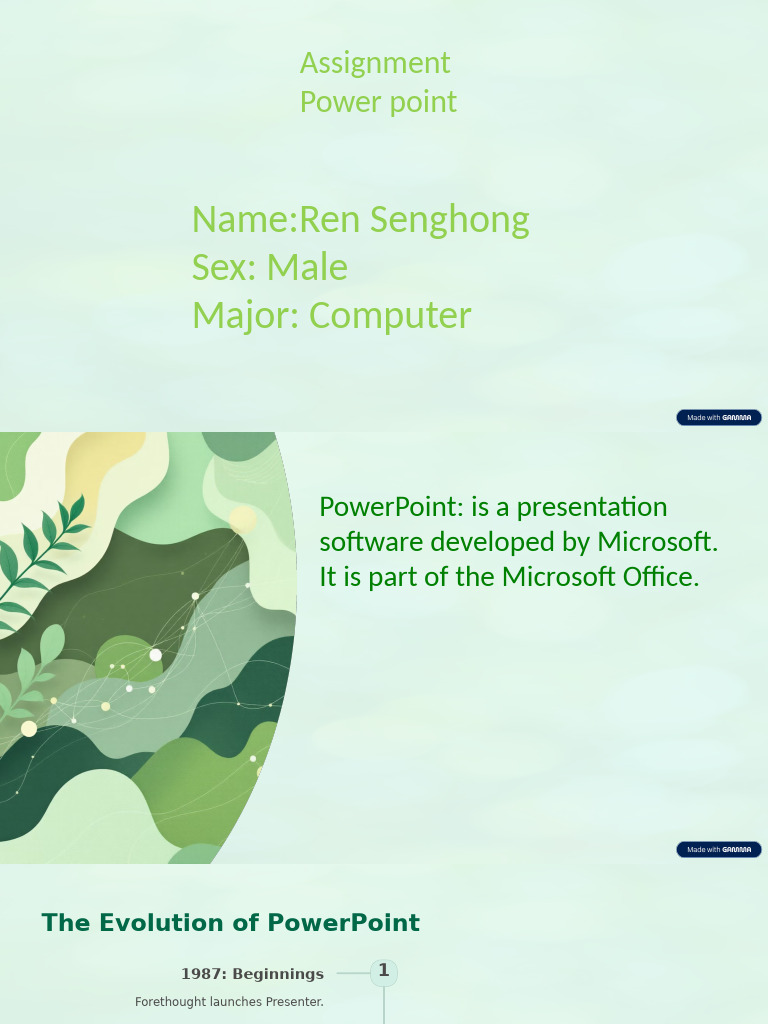 Assignment
Power point

Name:Ren Senghong
Sex: Male
Major: Computer

Made with GAMMA

PowerPoint: is a presentation software developed by Microsoft. It is part of the Microsoft Office.

Made with GAMMA

The Evolution of PowerPoint

1987: Beginnings
1
Forethought launches Presenter.